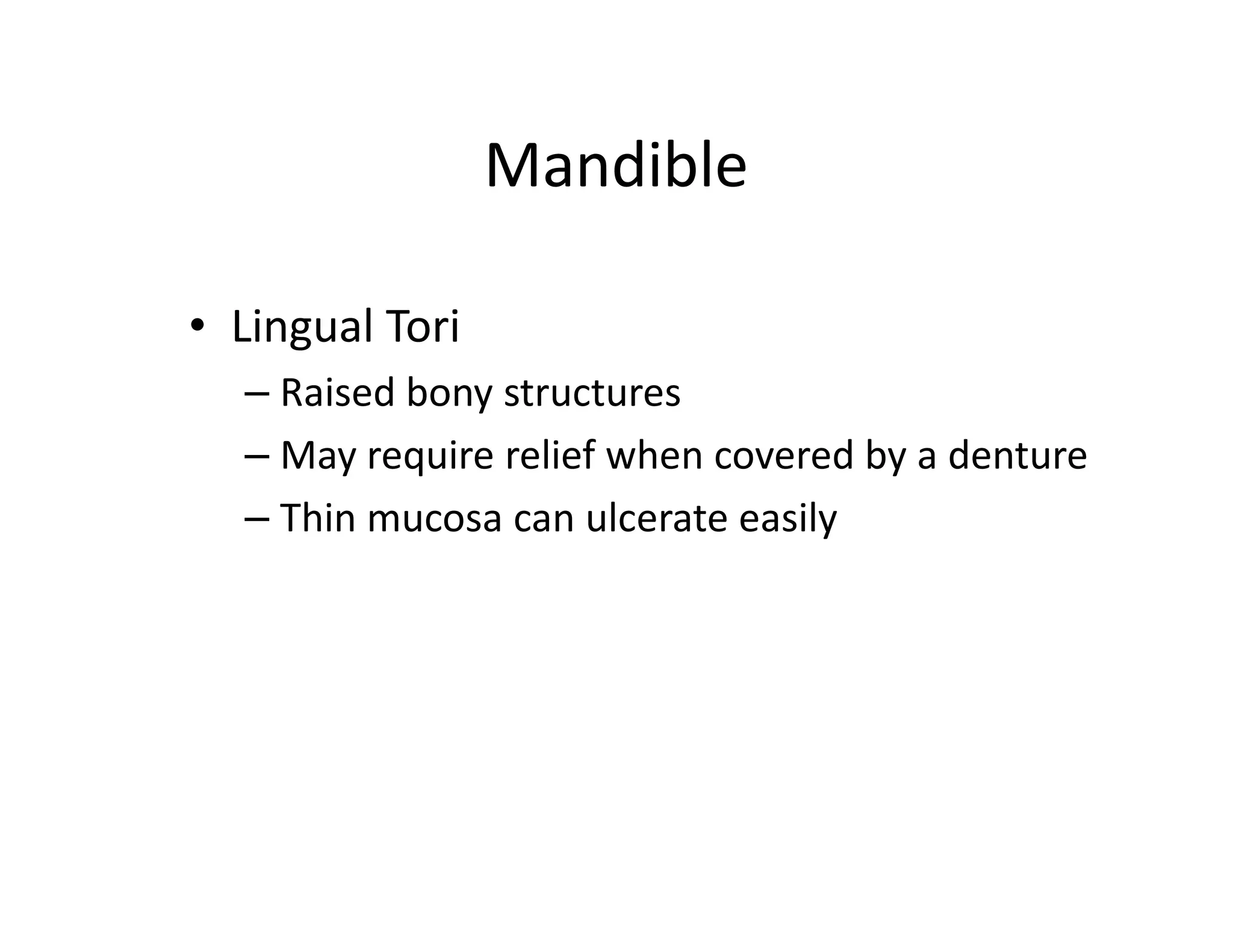 Mandible

• Lingual Tori
– Raised bony structures
– May require relief when covered by a denture
– Thin mucosa can ulcerate easily